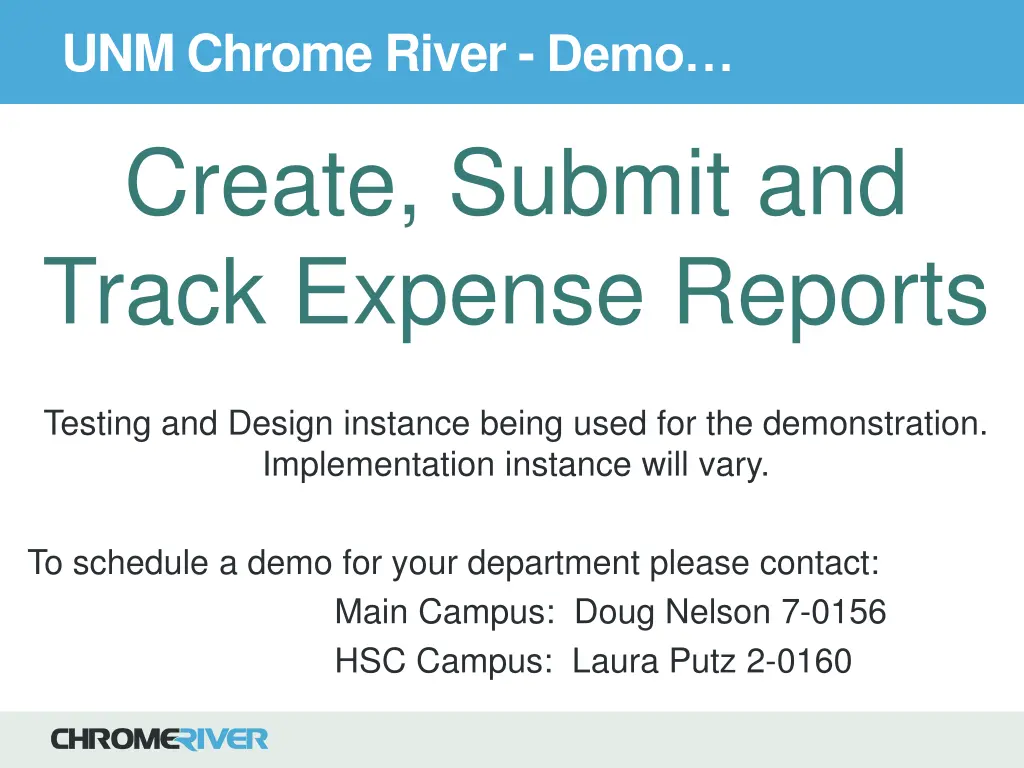 UNM Chrome River - Demo…

Create, Submit and Track Expense Reports

Testing and Design instance being used for the demonstration. Implementation instance will vary.

To schedule a demo for your department please contact:
Main Campus: Doug Nelson 7-0156
HSC Campus: Laura Putz 2-0160

CHROMERIVER